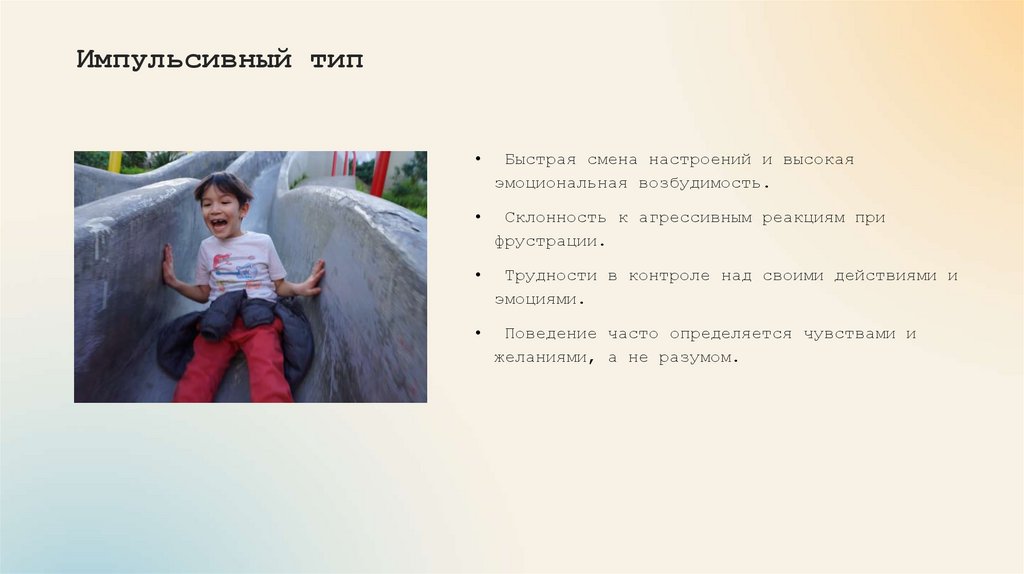 Импульсивный тип

• Быстрая смена настроений и высокая эмоциональная возбудимость.

• Склонность к агрессивным реакциям при фрустрации.

• Трудности в контроле над своими действиями и эмоциями.

• Поведение часто определяется чувствами и желаниями, а не разумом.